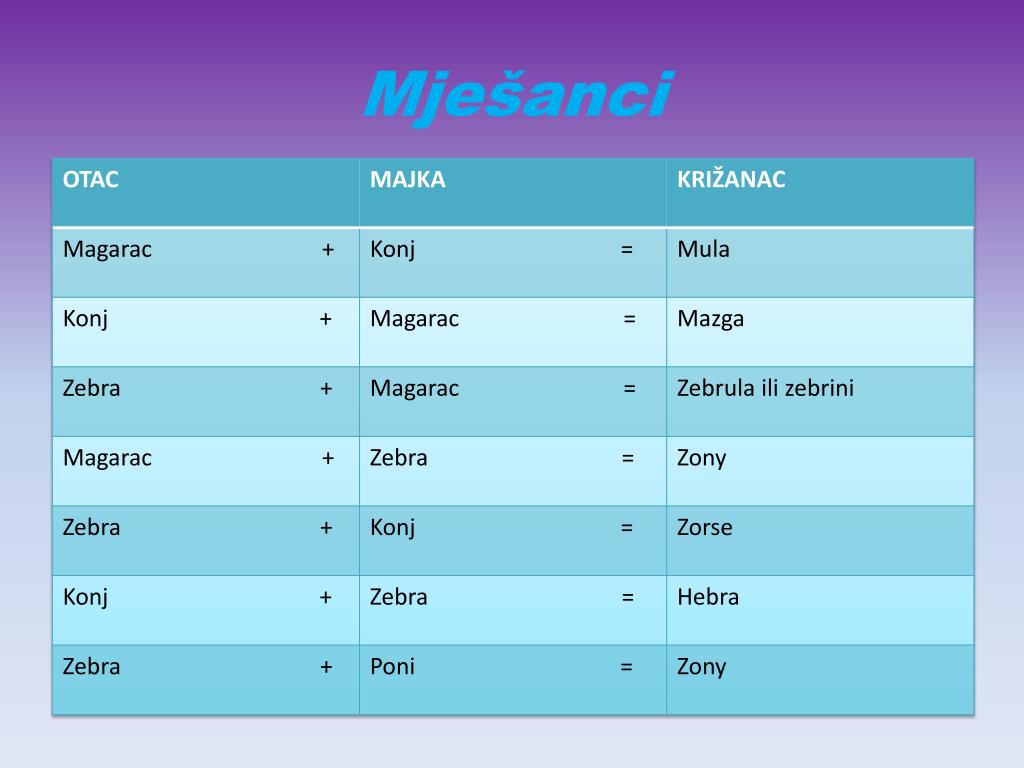 Mješanci

| OTAC | MAJKA | KRIŽANAC |
|---|---|---|
| Magarac + | Konj = | Mula |
| Konj + | Magarac = | Mazga |
| Zebra + | Magarac = | Zebrula ili zebrini |
| Magarac + | Zebra = | Zony |
| Zebra + | Konj = | Zorse |
| Konj + | Zebra = | Hebra |
| Zebra + | Poni = | Zony |